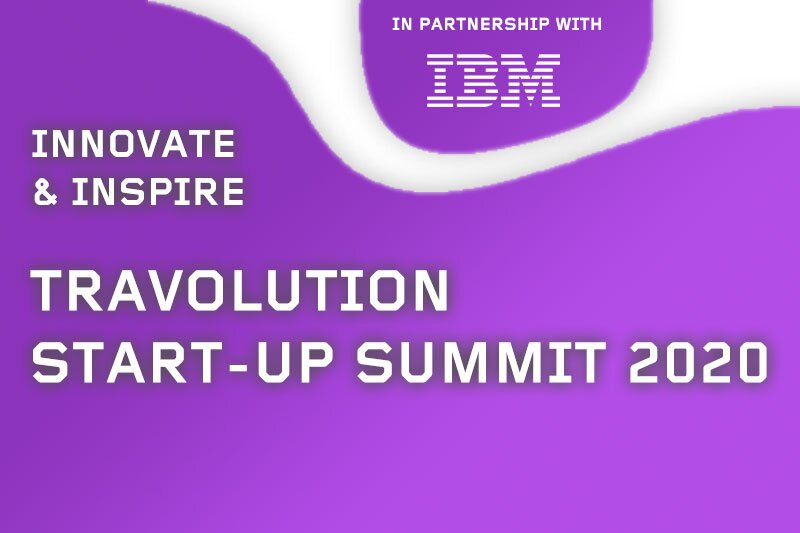 IN PARTNERSHIP WITH

IBM

INNOVATE
& INSPIRE

TRAVOLUTION
START-UP SUMMIT 2020